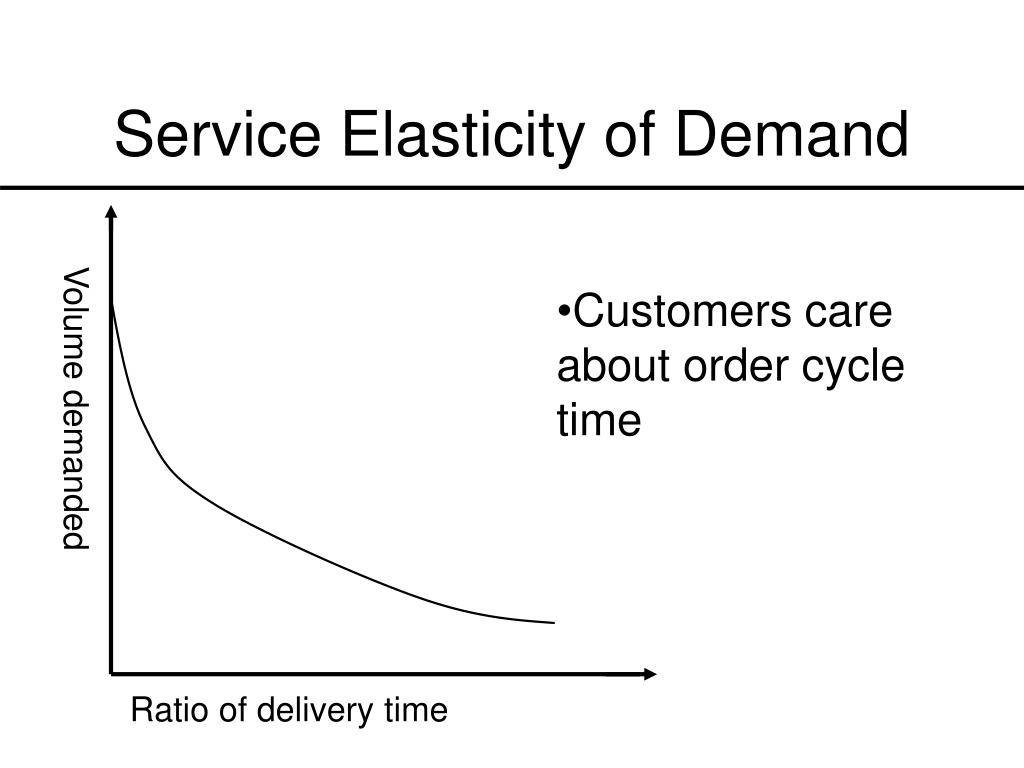 Service Elasticity of Demand

Volume demanded

•Customers care about order cycle time

Ratio of delivery time